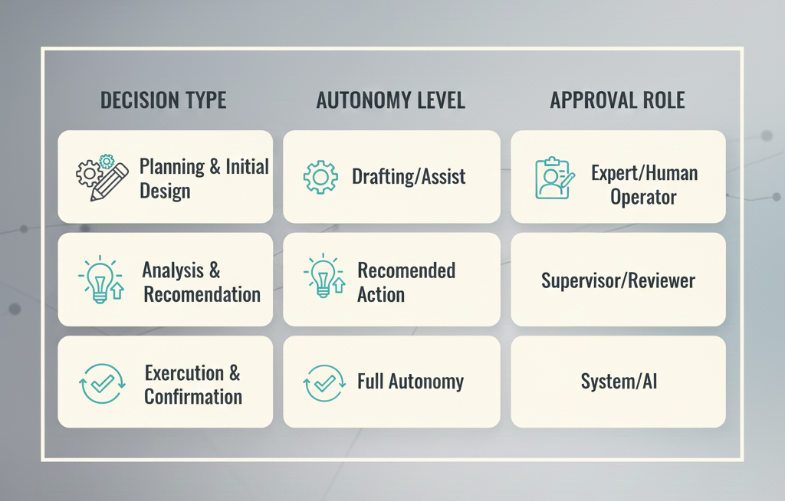 | DECISION TYPE | AUTONOMY LEVEL | APPROVAL ROLE |
|---|---|---|
| Planning & Initial Design | Drafting/Assist | Expert/Human Operator |
| Analysis & Recomendation | Recomended Action | Supervisor/Reviewer |
| Exercution & Confirmation | Full Autonomy | System/AI |